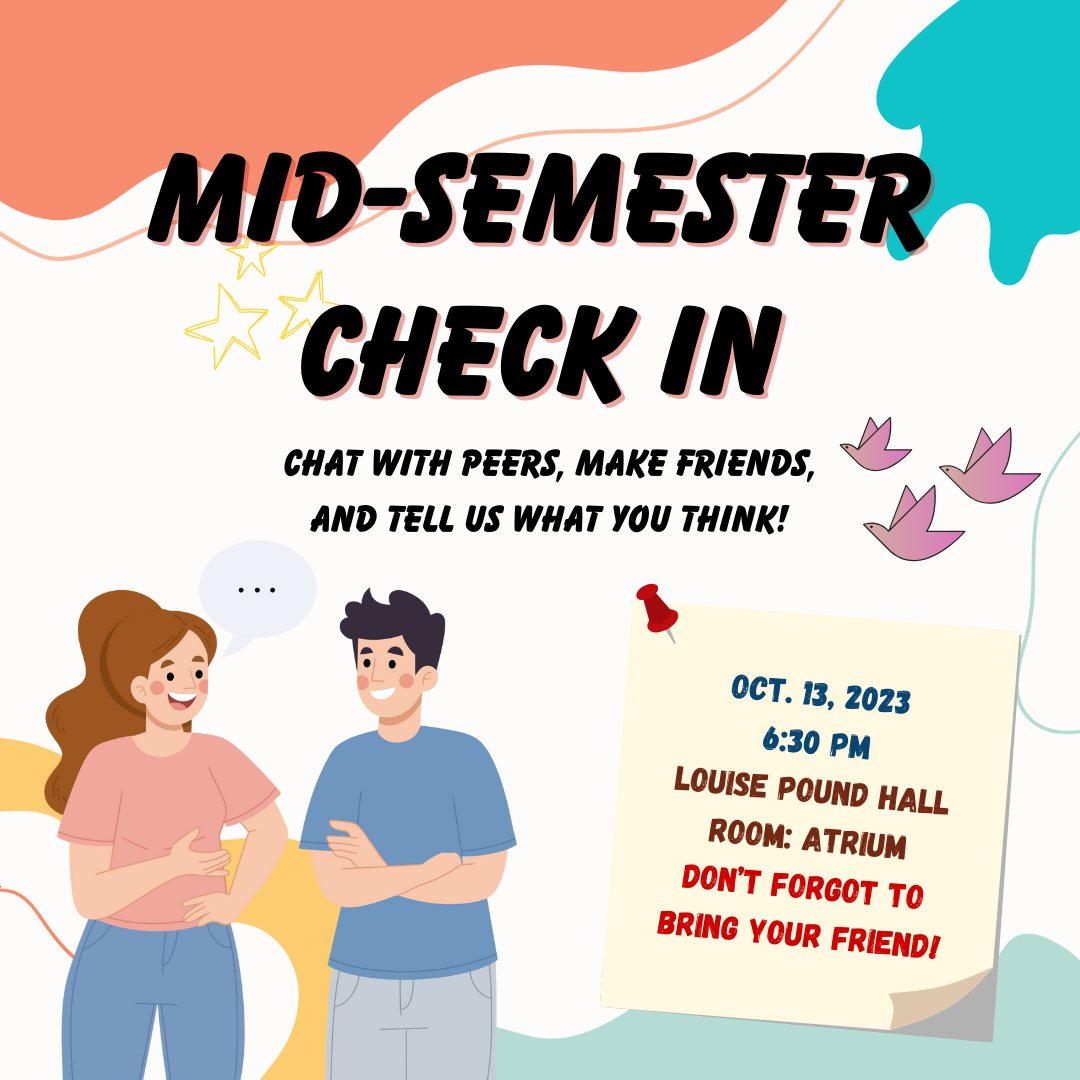 MID-SEMESTER CHECK IN

CHAT WITH PEERS, MAKE FRIENDS, AND TELL US WHAT YOU THINK!

...

OCT. 13, 2023
6:30 PM
LOUISE POUND HALL
ROOM: ATRIUM
DON'T FORGOT TO BRING YOUR FRIEND!